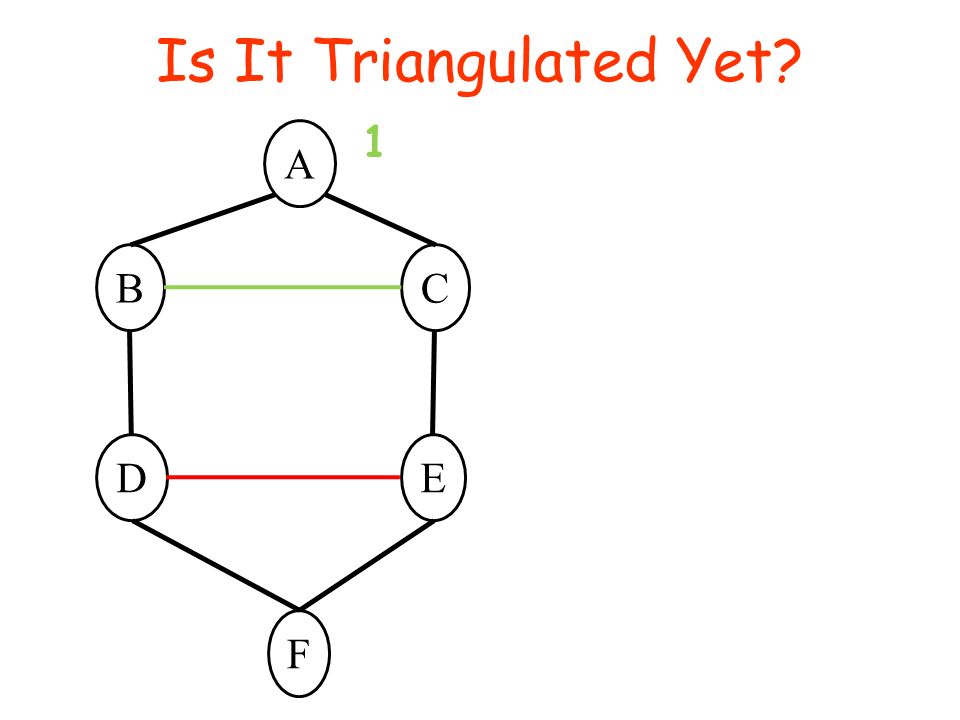 Is It Triangulated Yet?

A

1

B

C

D

E

F